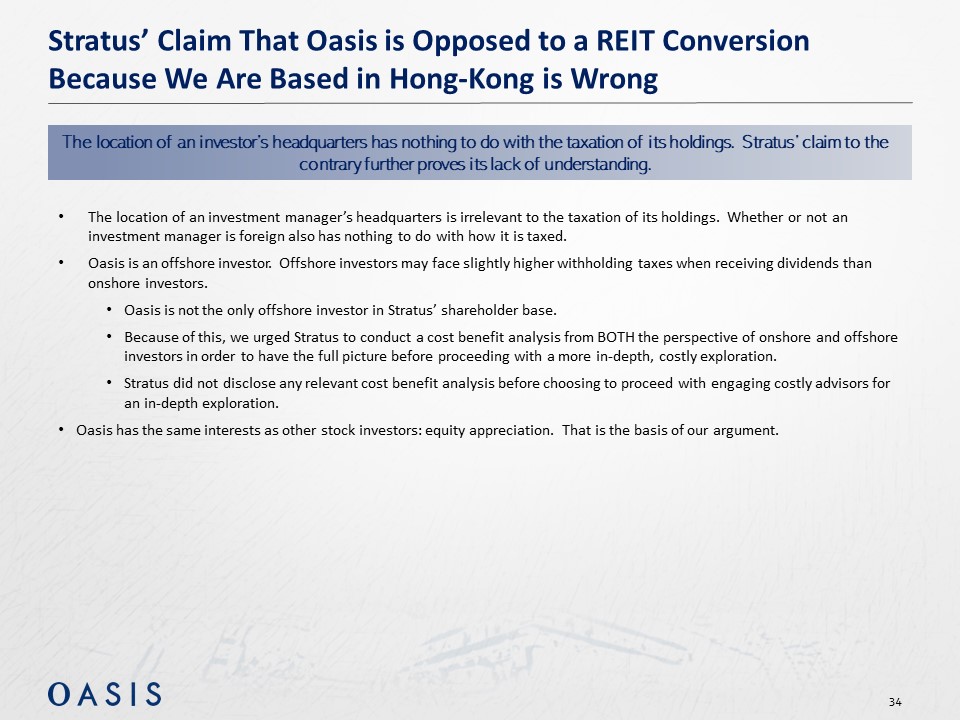 Stratus' Claim That Oasis is Opposed to a REIT Conversion Because We Are Based in Hong-Kong is Wrong

The location of an investor's headquarters has nothing to do with the taxation of its holdings. Stratus' claim to the contrary further proves its lack of understanding.

• The location of an investment manager's headquarters is irrelevant to the taxation of its holdings. Whether or not an investment manager is foreign also has nothing to do with how it is taxed.

• Oasis is an offshore investor. Offshore investors may face slightly higher withholding taxes when receiving dividends than onshore investors.

• Oasis is not the only offshore investor in Stratus' shareholder base.

• Because of this, we urged Stratus to conduct a cost benefit analysis from BOTH the perspective of onshore and offshore investors in order to have the full picture before proceeding with a more in-depth, costly exploration.

• Stratus did not disclose any relevant cost benefit analysis before choosing to proceed with engaging costly advisors for an in-depth exploration.

• Oasis has the same interests as other stock investors: equity appreciation. That is the basis of our argument.

OASIS

34